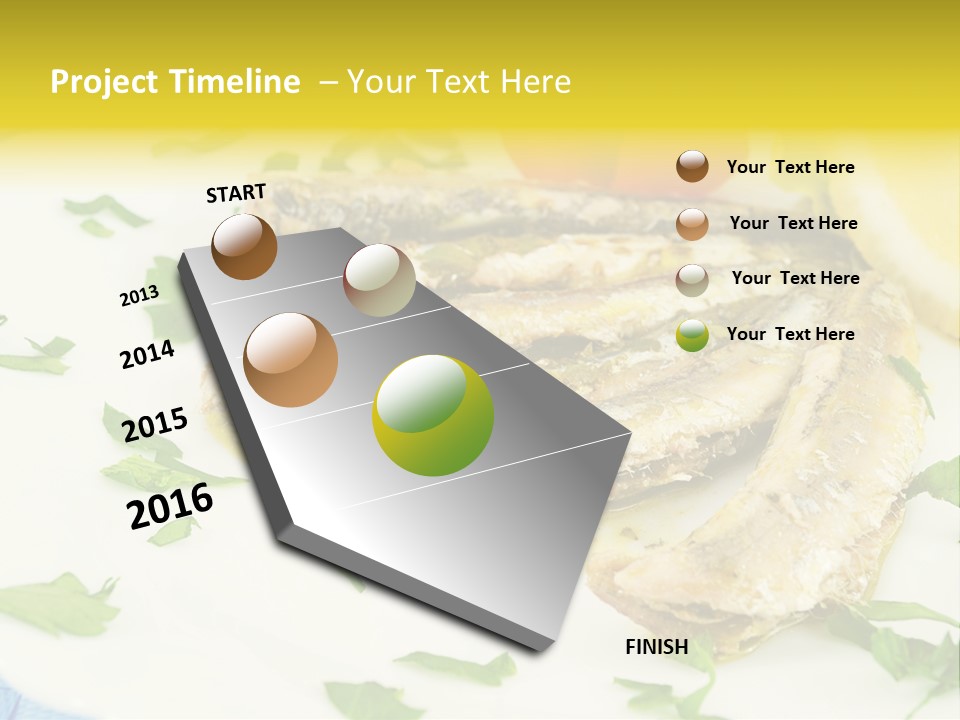 Project Timeline – Your Text Here

START

2013

2014

2015

2016

FINISH

Your Text Here

Your Text Here

Your Text Here

Your Text Here